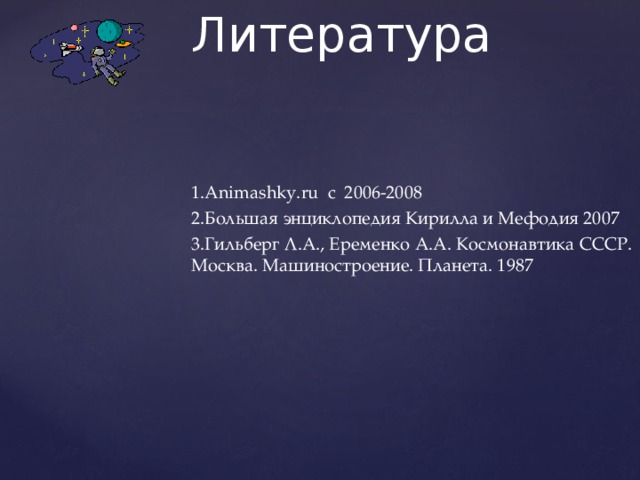 Литература

1.Animashky.ru с 2006-2008
2.Большая энциклопедия Кирилла и Мефодия 2007
3.Гильберг Л.А., Еременко А.А. Космонавтика СССР. Москва. Машиностроение. Планета. 1987